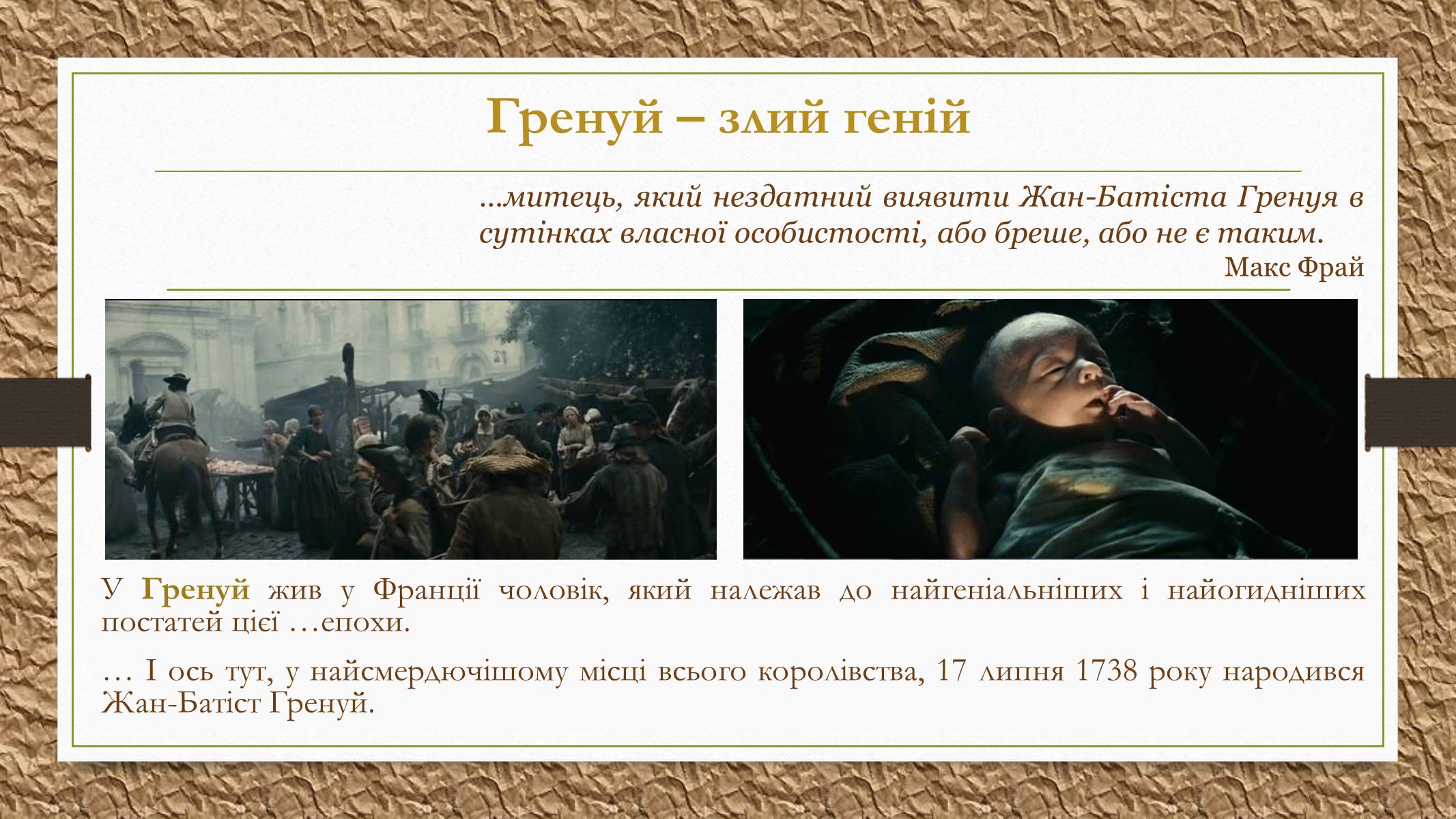 Гренуй – злий геній

...митець, який нездатний виявити Жан-Батіста Гренуя в сутінках власної особистості, або бреше, або не є таким.
Макс Фрай

У Гренуй жив у Франції чоловік, який належав до найгеніальніших і найогидніших постатей цієї …епохи.

… І ось тут, у найсмердючішому місці всього королівства, 17 липня 1738 року народився Жан-Батіст Гренуй.